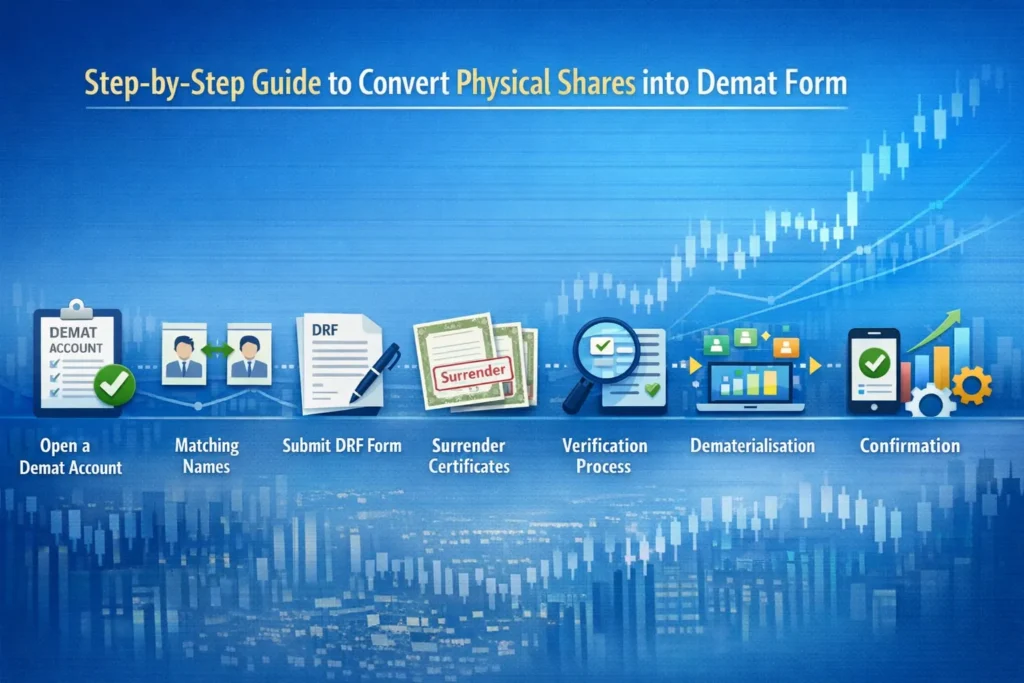 Step-by-Step Guide to Convert Physical Shares into Demat Form

DEMAT ACCOUNT

DRF

Surrender

Open a Demat Account

Matching Names

Submit DRF Form

Surrender Certificates

Verification Process

Dematerialisation

Confirmation